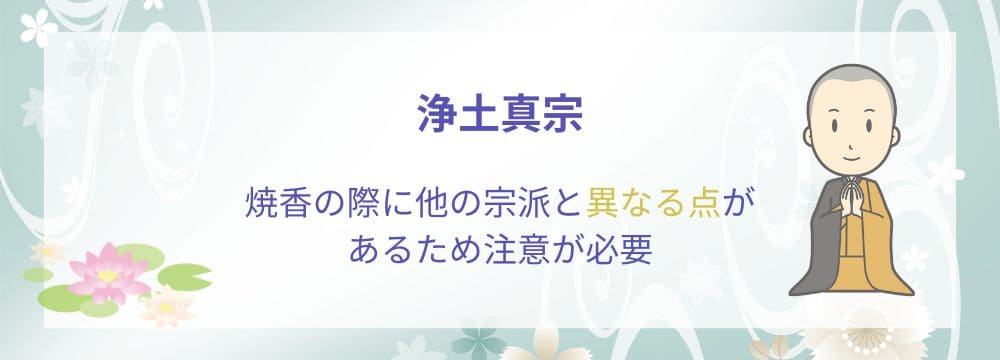 浄土真宗

焼香の際に他の宗派と異なる点があるため注意が必要